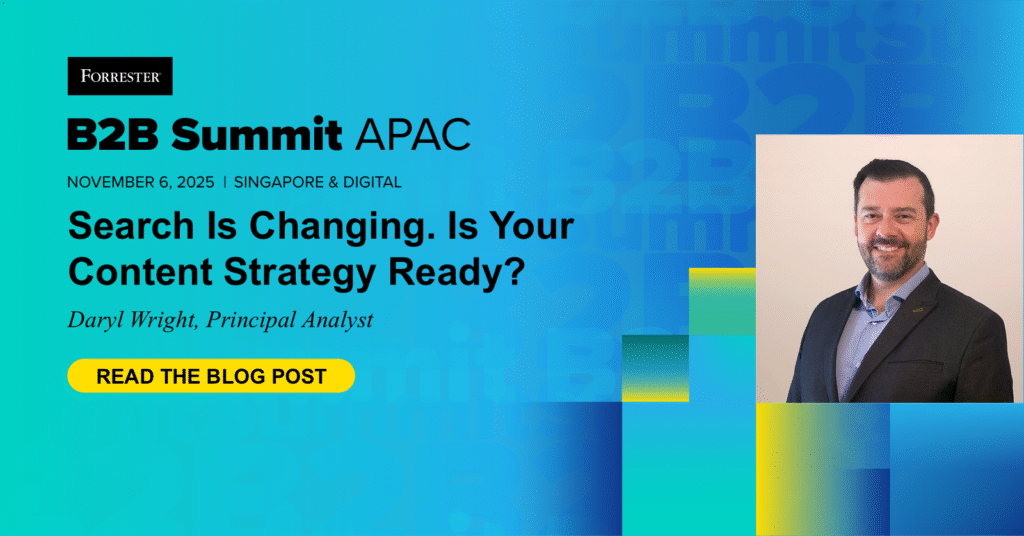 FORRESTER

B2B Summit APAC

NOVEMBER 6, 2025 | SINGAPORE & DIGITAL

Search Is Changing. Is Your Content Strategy Ready?

Daryl Wright, Principal Analyst

READ THE BLOG POST